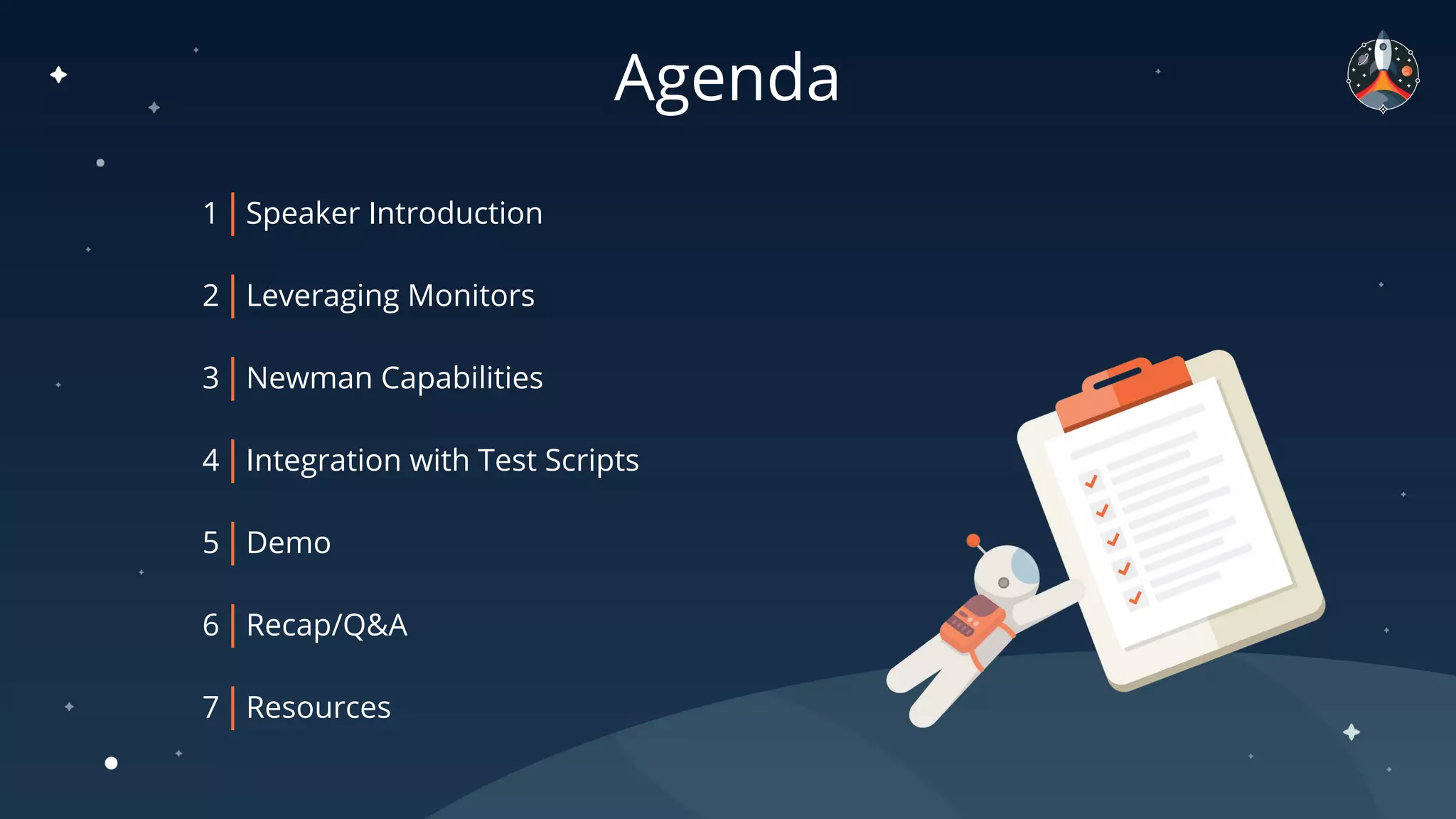 Agenda

1 Speaker Introduction

2 Leveraging Monitors

3 Newman Capabilities

4 Integration with Test Scripts

5 Demo

6 Recap/Q&A

7 Resources